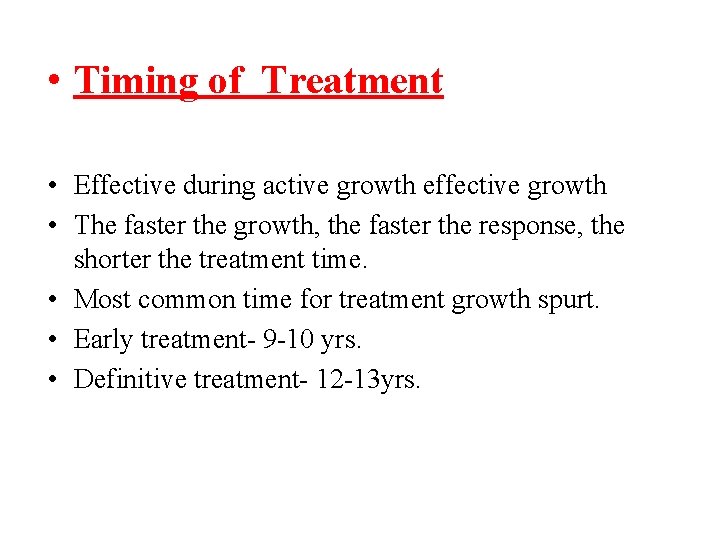 • Timing of Treatment

• Effective during active growth effective growth
• The faster the growth, the faster the response, the shorter the treatment time.
• Most common time for treatment growth spurt.
• Early treatment- 9-10 yrs.
• Definitive treatment- 12-13yrs.